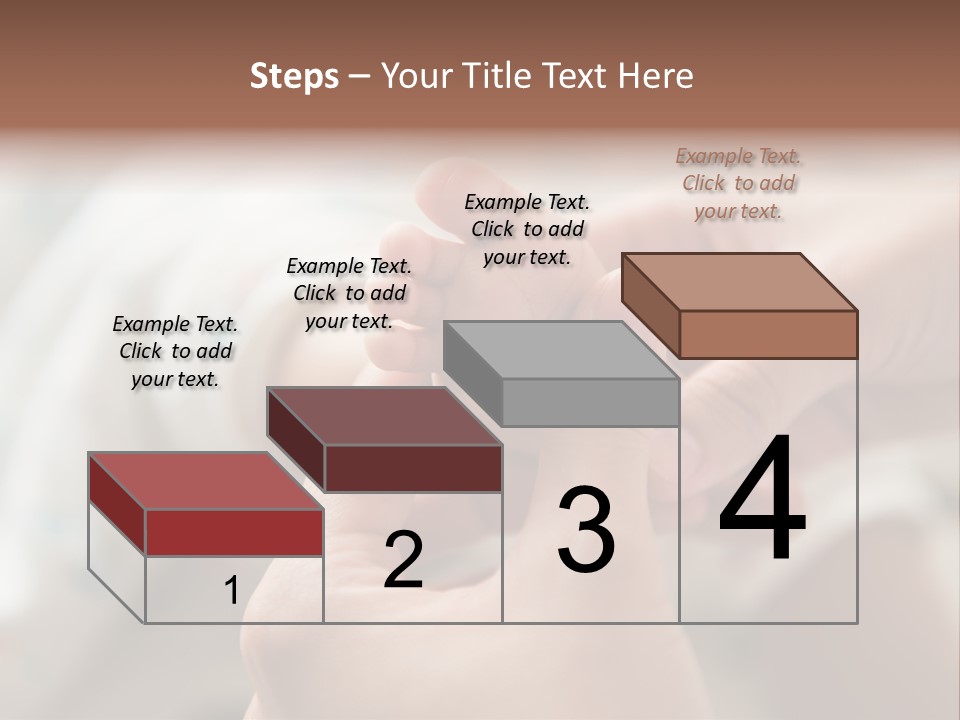 Steps – Your Title Text Here

Example Text. Click to add your text.

Example Text. Click to add your text.

Example Text. Click to add your text.

Example Text. Click to add your text.

1

2

3

4